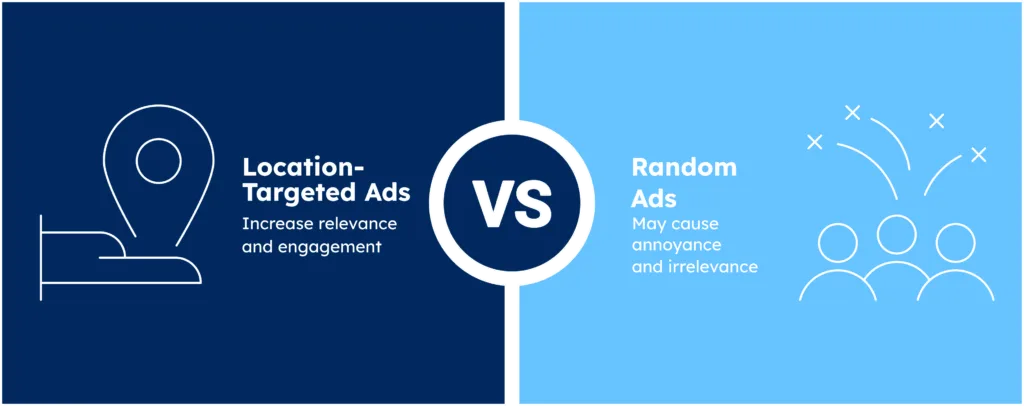 Location-Targeted Ads
Increase relevance and engagement

VS

Random Ads
May cause annoyance and irrelevance